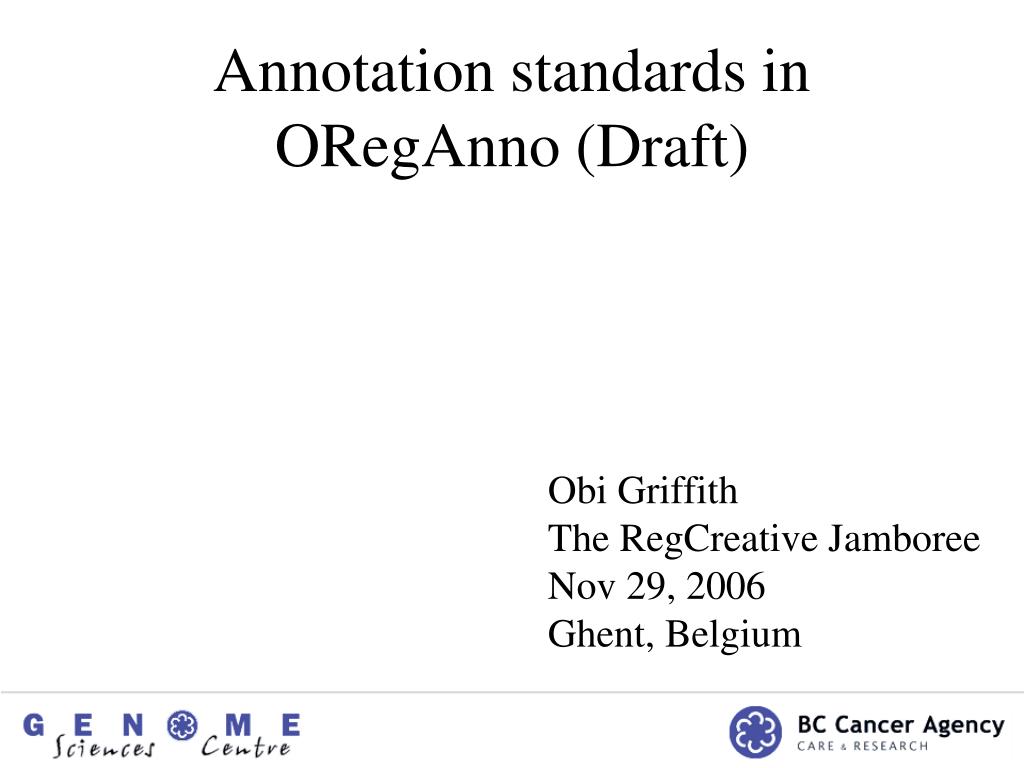 Annotation standards in ORegAnno (Draft)

Obi Griffith
The RegCreative Jamboree
Nov 29, 2006
Ghent, Belgium

GENOME Sciences Centre

BC Cancer Agency
CARE & RESEARCH